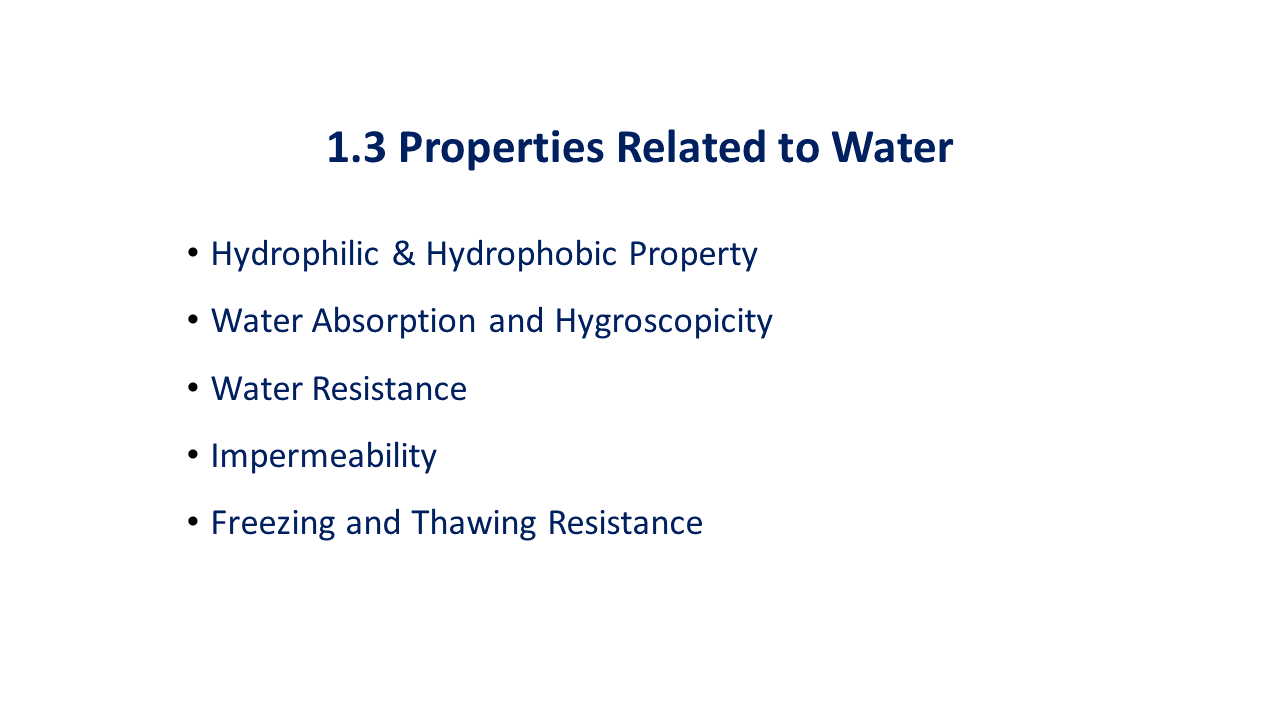 1.3 Properties Related to Water

• Hydrophilic & Hydrophobic Property
• Water Absorption and Hygroscopicity
• Water Resistance
• Impermeability
• Freezing and Thawing Resistance